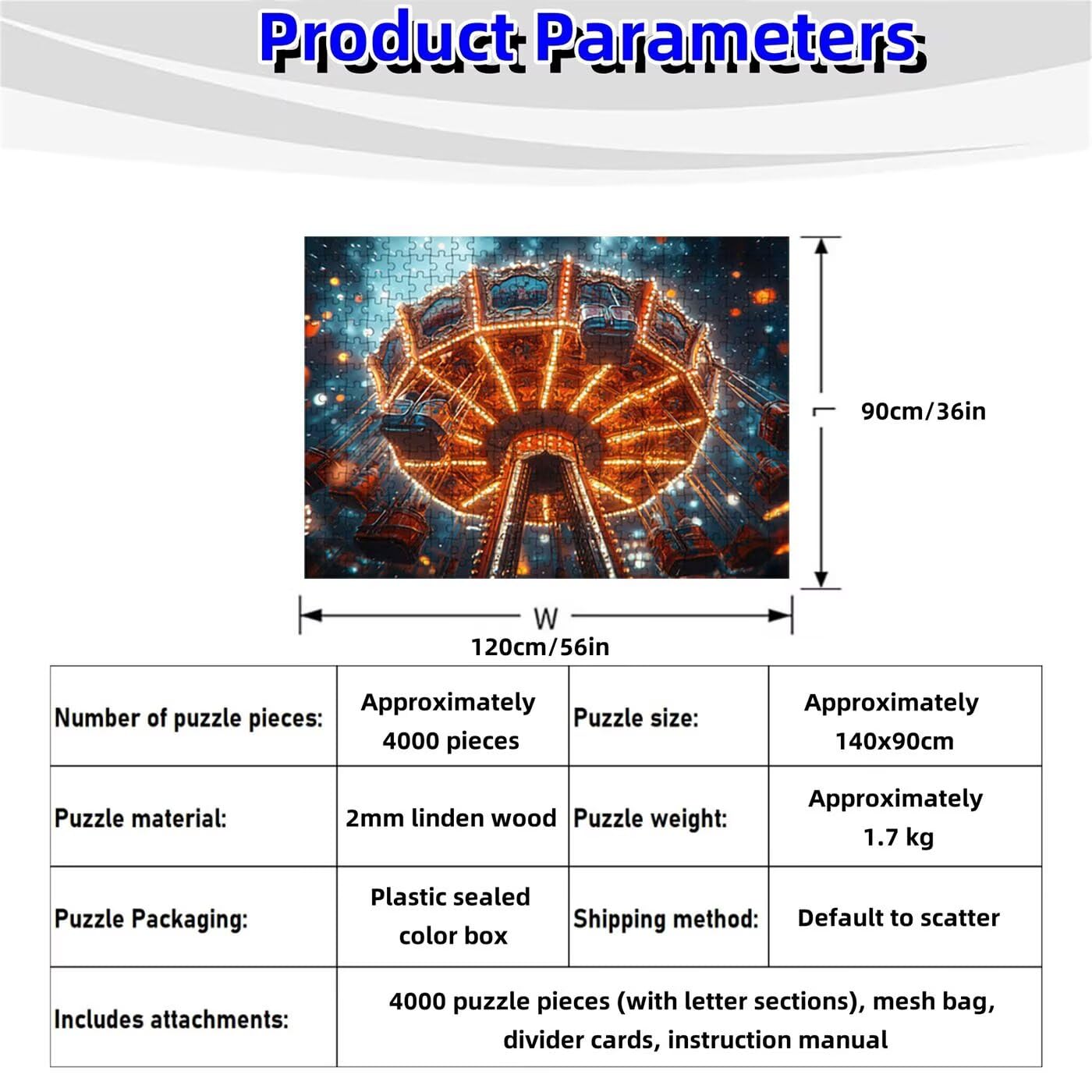 Product Parameters

90cm/36in

W
120cm/56in

| Number of puzzle pieces: | Approximately 4000 pieces | Puzzle size: | Approximately 140x90cm |
|---|---|---|---|
| Puzzle material: | 2mm linden wood | Puzzle weight: | Approximately 1.7 kg |
| Puzzle Packaging: | Plastic sealed color box | Shipping method: | Default to scatter |
| Includes attachments: | 4000 puzzle pieces (with letter sections), mesh bag, divider cards, instruction manual | | |